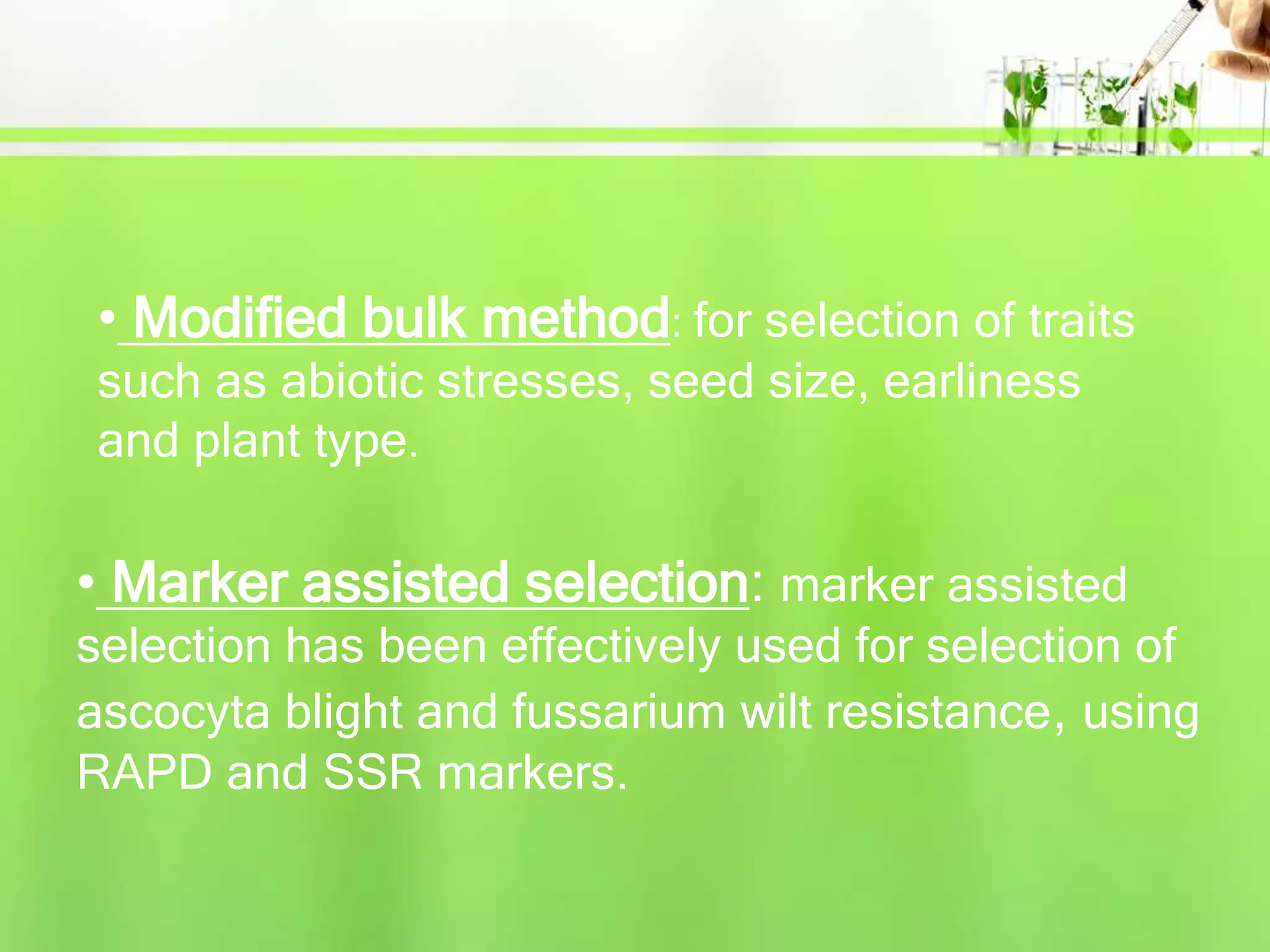 • Modified bulk method: for selection of traits such as abiotic stresses, seed size, earliness and plant type.

• Marker assisted selection: marker assisted selection has been effectively used for selection of ascocyta blight and fussarium wilt resistance, using RAPD and SSR markers.